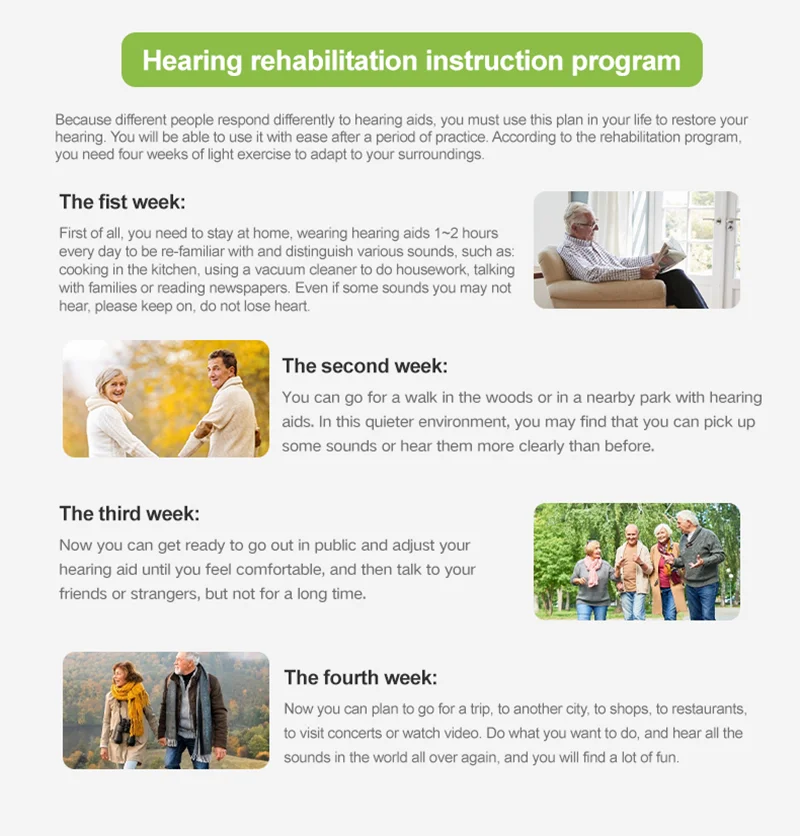 Hearing rehabilitation instruction program

Because different people respond differently to hearing aids, you must use this plan in your life to restore your hearing. You will be able to use it with ease after a period of practice. According to the rehabilitation program, you need four weeks of light exercise to adapt to your surroundings.

The fist week:

First of all, you need to stay at home, wearing hearing aids 1~2 hours every day to be re-familiar with and distinguish various sounds, such as: cooking in the kitchen, using a vacuum cleaner to do housework, talking with families or reading newspapers. Even if some sounds you may not hear, please keep on, do not lose heart.

The second week:

You can go for a walk in the woods or in a nearby park with hearing aids. In this quieter environment, you may find that you can pick up some sounds or hear them more clearly than before.

The third week:

Now you can get ready to go out in public and adjust your hearing aid until you feel comfortable, and then talk to your friends or strangers, but not for a long time.

The fourth week:

Now you can plan to go for a trip, to another city, to shops, to restaurants, to visit concerts or watch video. Do what you want to do, and hear all the sounds in the world all over again, and you will find a lot of fun.